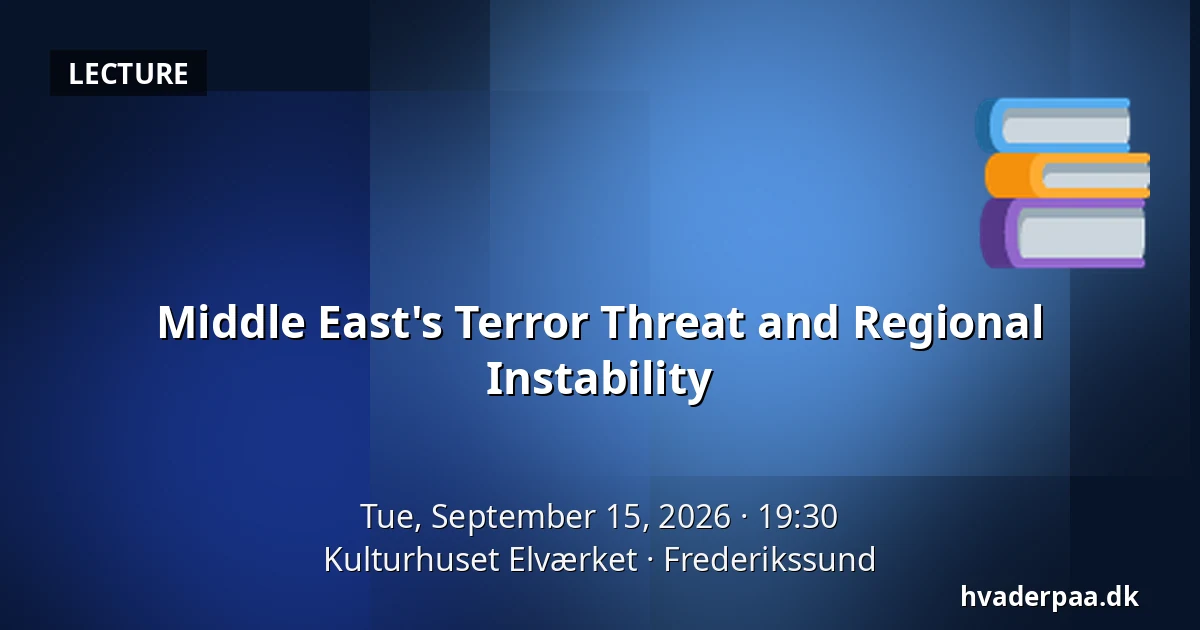 LECTURE

Middle East's Terror Threat and Regional Instability

Tue, September 15, 2026 · 19:30
Kulturhuset Elværket · Frederikssund

hvaderpaa.dk